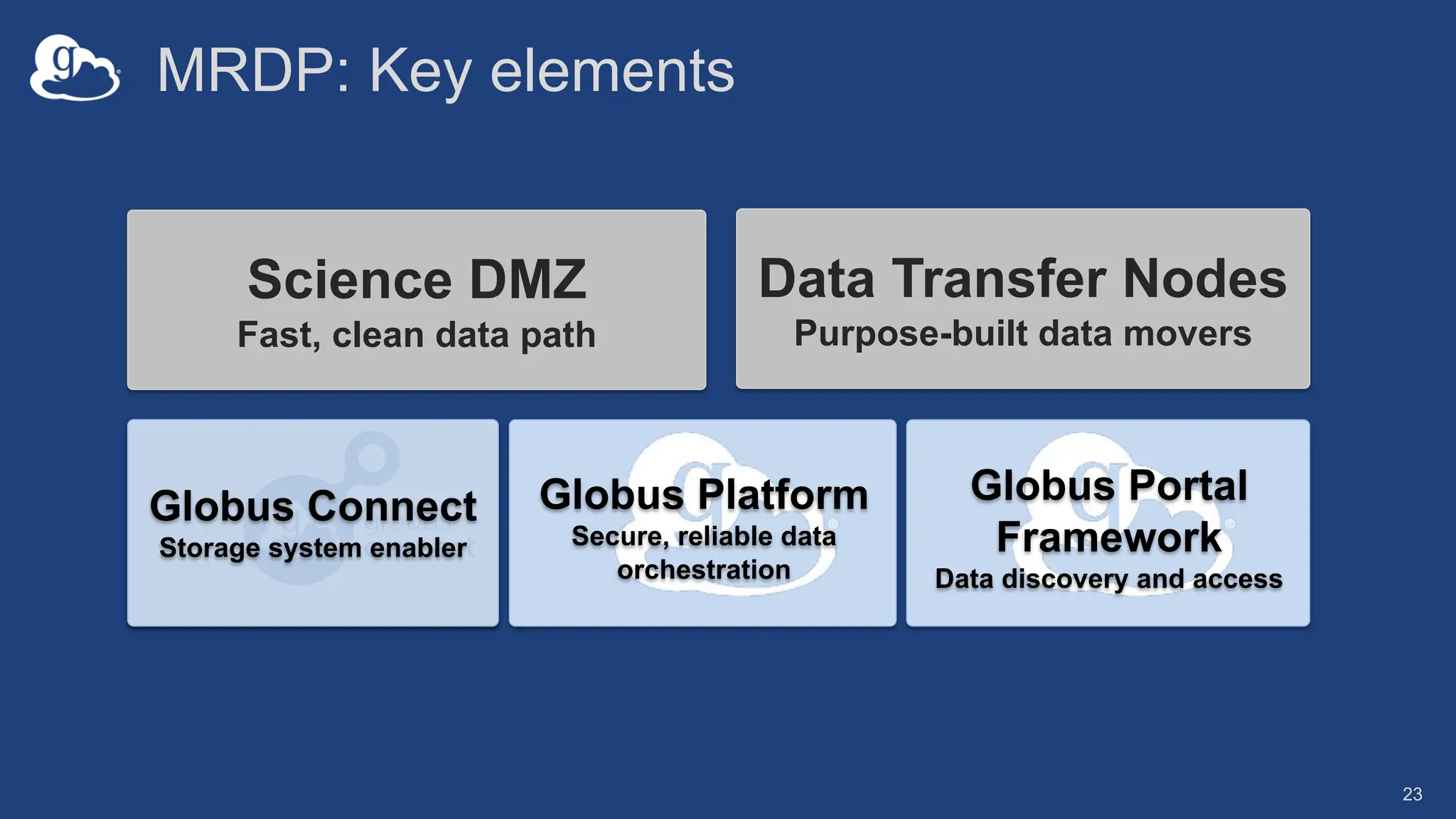 MRDP: Key elements

Science DMZ
Fast, clean data path

Data Transfer Nodes
Purpose-built data movers

Globus Connect
Storage system enabler

Globus Platform
Secure, reliable data orchestration

Globus Portal Framework
Data discovery and access

23